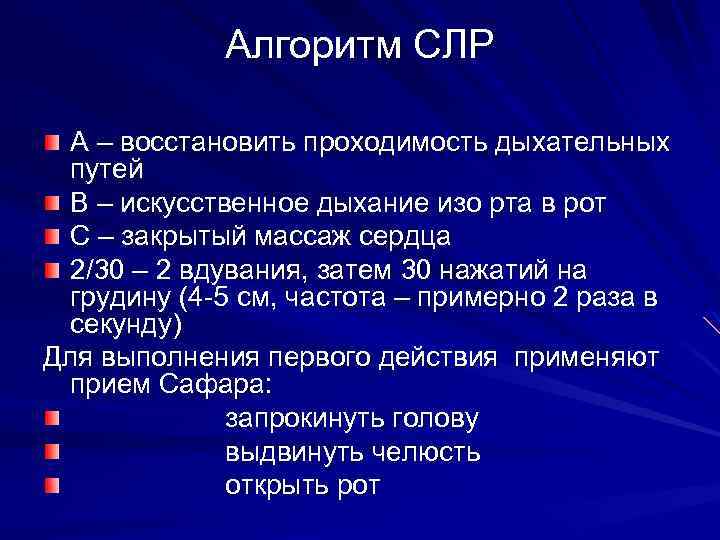 Алгоритм СЛР

А – восстановить проходимость дыхательных путей

В – искусственное дыхание изо рта в рот

С – закрытый массаж сердца

2/30 – 2 вдувания, затем 30 нажатий на грудину (4-5 см, частота – примерно 2 раза в секунду)

Для выполнения первого действия применяют прием Сафара:

запрокинуть голову

выдвинуть челюсть

открыть рот